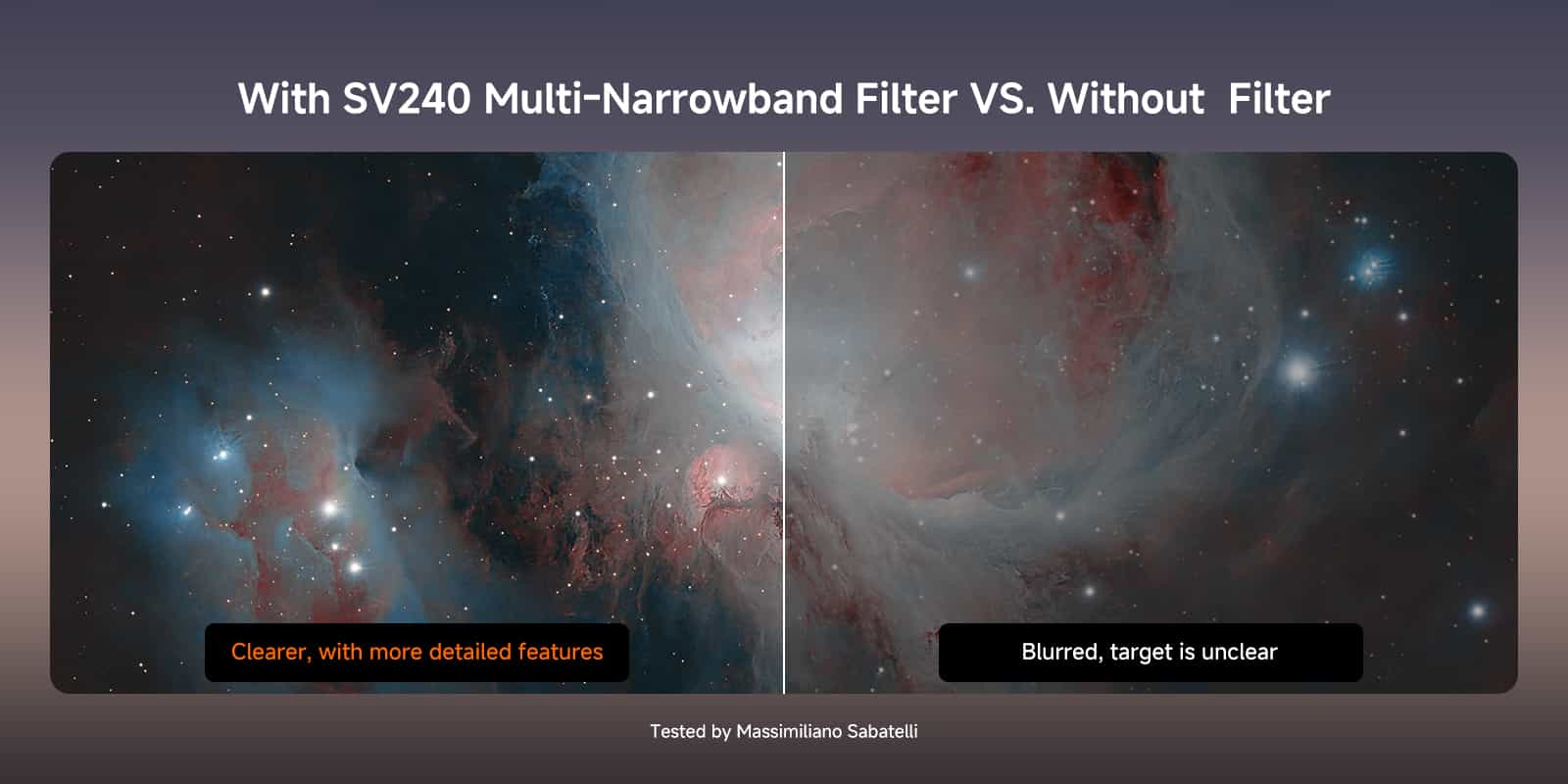 With SV240 Multi-Narrowband Filter VS. Without  Filter

Clearer, with more detailed features

Blurred, target is unclear

Tested by Massimiliano Sabatelli